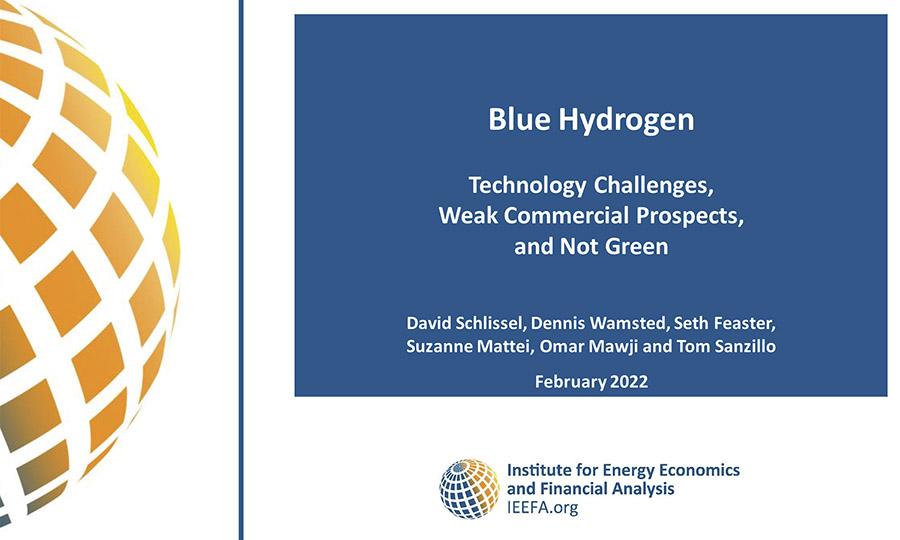 Blue Hydrogen

Technology Challenges, Weak Commercial Prospects, and Not Green

David Schlissel, Dennis Wamsted, Seth Feaster, Suzanne Mattei, Omar Mawji and Tom Sanzillo

February 2022

Institute for Energy Economics and Financial Analysis
IEEFA.org